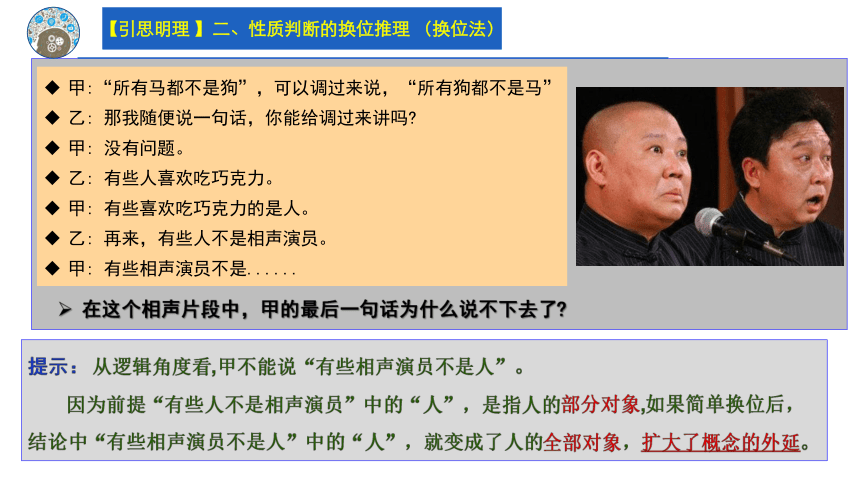 【引思明理 】二、性质判断的换位推理 （换位法）

◆ 甲：“所有马都不是狗”，可以调过来说，“所有狗都不是马”
◆ 乙：那我随便说一句话，你能给调过来讲吗?
◆ 甲：没有问题。
◆ 乙：有些人喜欢吃巧克力。
◆ 甲：有些喜欢吃巧克力的是人。
◆ 乙：再来，有些人不是相声演员。
◆ 甲：有些相声演员不是......

➢ 在这个相声片段中，甲的最后一句话为什么说不下去了?

提示：从逻辑角度看,甲不能说“有些相声演员不是人”。

因为前提“有些人不是相声演员”中的“人”，是指人的部分对象,如果简单换位后，结论中“有些相声演员不是人”中的“人”，就变成了人的全部对象，扩大了概念的外延。